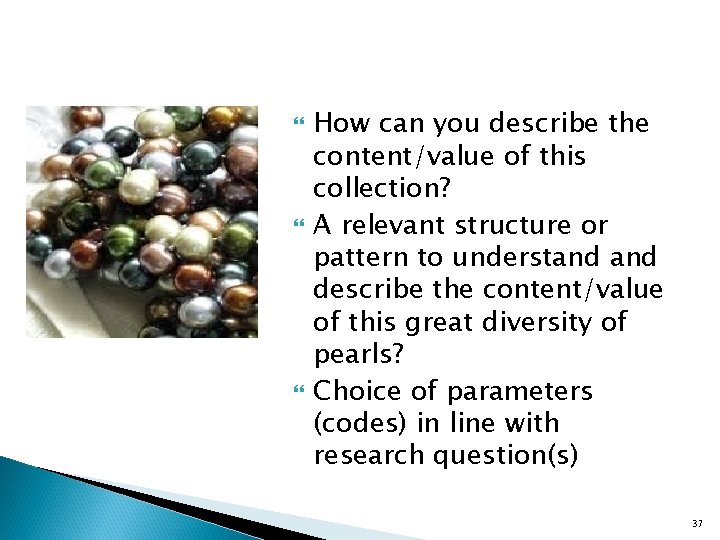 How can you describe the content/value of this collection?

A relevant structure or pattern to understand and describe the content/value of this great diversity of pearls?

Choice of parameters (codes) in line with research question(s)

37